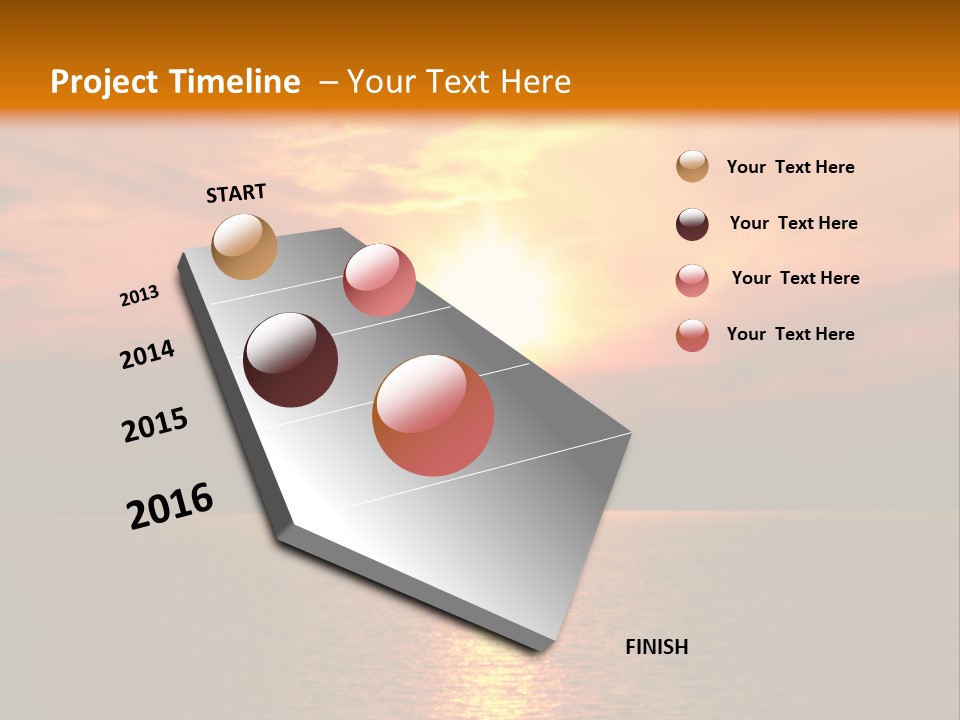 Project Timeline – Your Text Here

START

2013

2014

2015

2016

FINISH

Your Text Here

Your Text Here

Your Text Here

Your Text Here